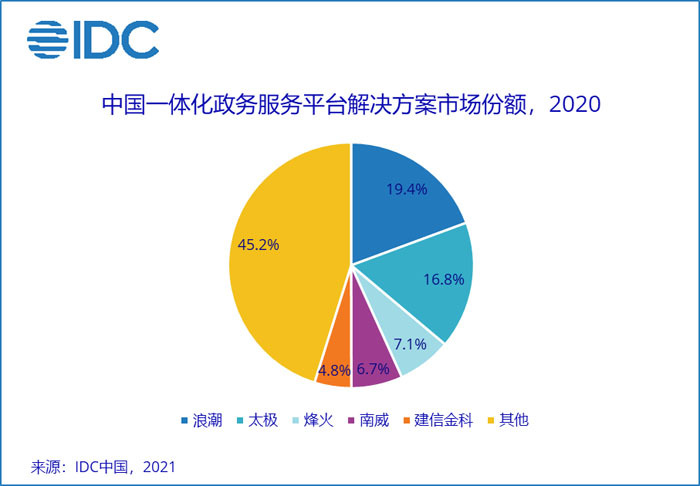 IDC

中国一体化政务服务平台解决方案市场份额，2020

19.4%
16.8%
7.1%
6.7%
4.8%
45.2%

浪潮 太极 烽火 南威 建信金科 其他

来源：IDC中国，2021